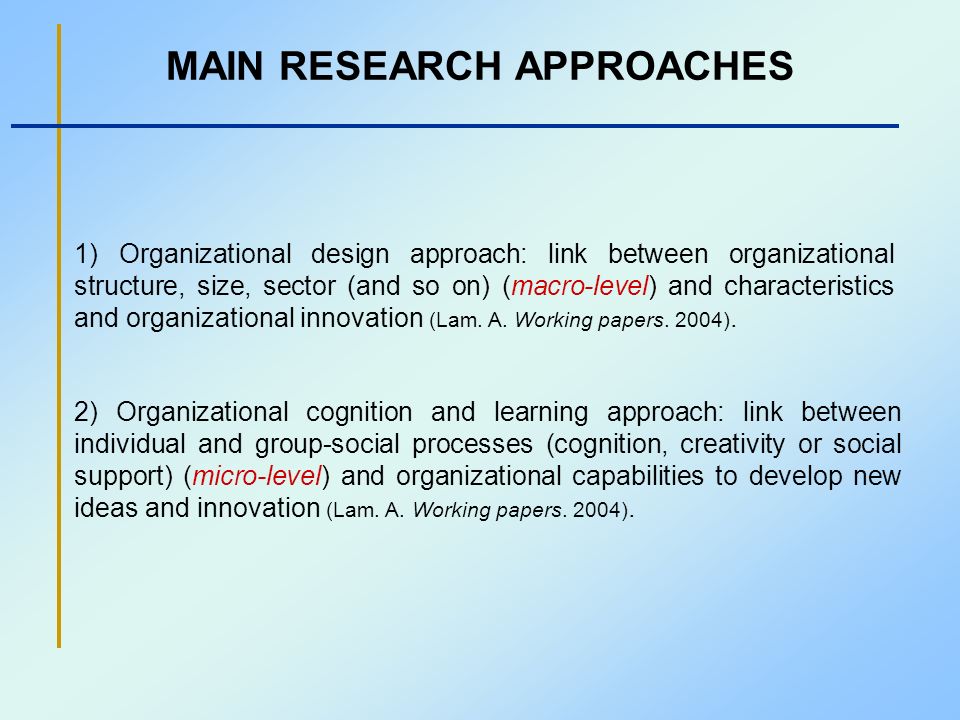 MAIN RESEARCH APPROACHES

1) Organizational design approach: link between organizational structure, size, sector (and so on) (macro-level) and characteristics and organizational innovation (Lam. A. Working papers. 2004).

2) Organizational cognition and learning approach: link between individual and group-social processes (cognition, creativity or social support) (micro-level) and organizational capabilities to develop new ideas and innovation (Lam. A. Working papers. 2004).